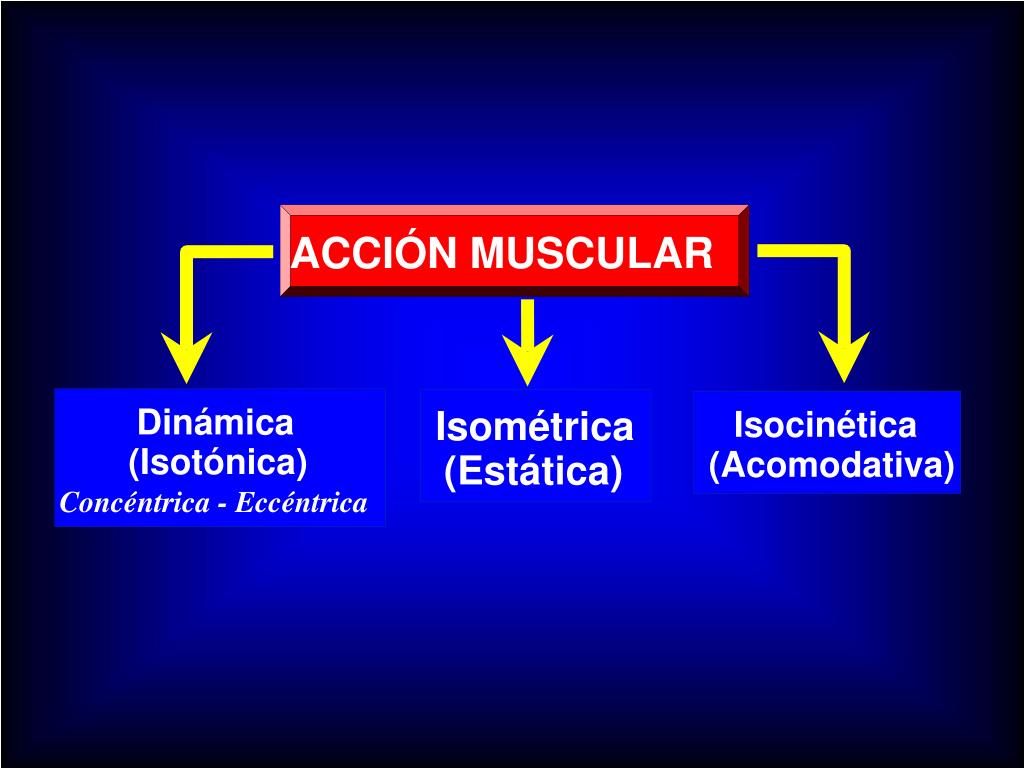 ACCIÓN MUSCULAR

Dinámica
(Isotónica)
Concéntrica - Eccéntrica

Isométrica
(Estática)

Isocinética
(Acomodativa)